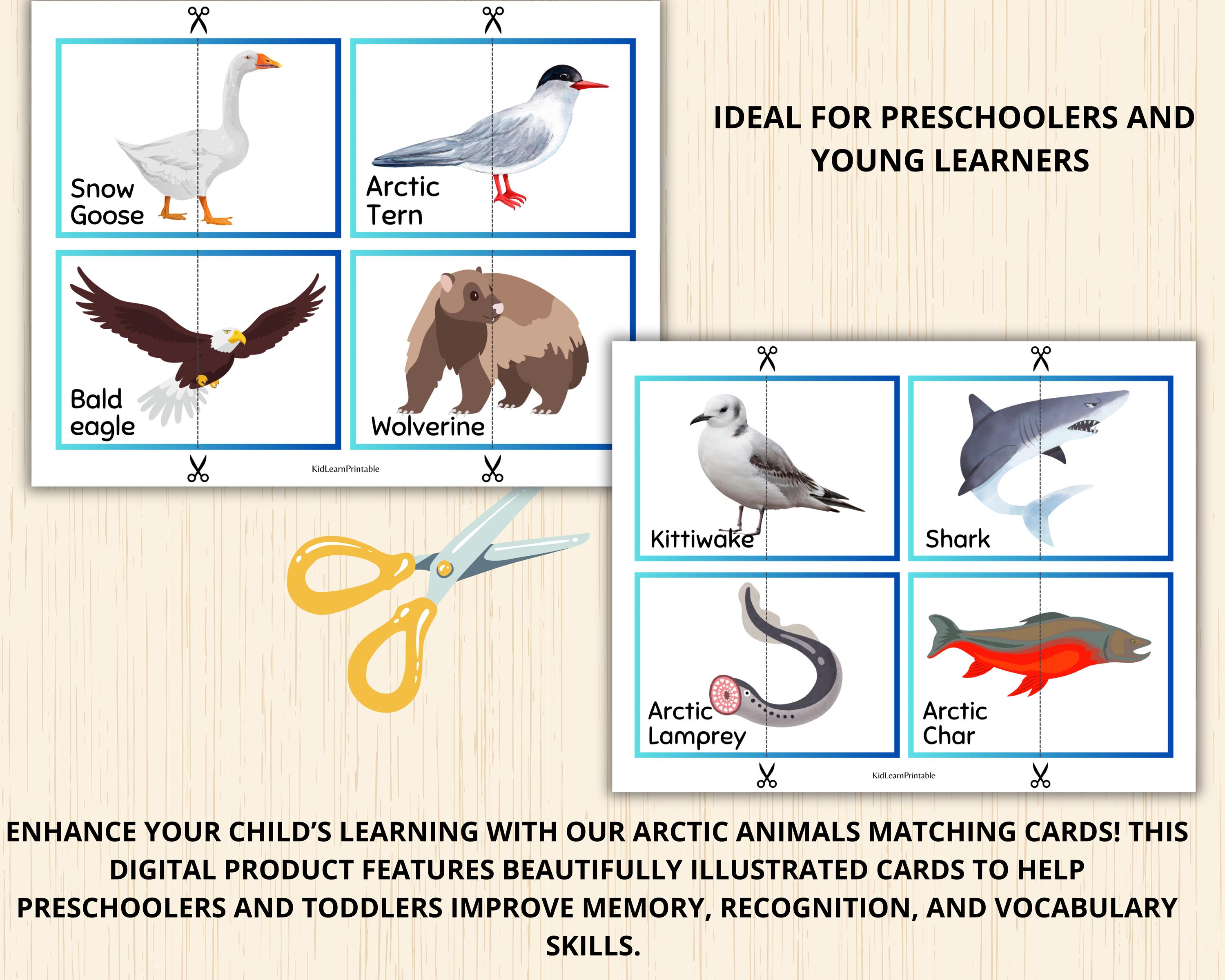 Snow Goose

Arctic Tern

Bald eagle

Wolverine

KidLearnPrintable

IDEAL FOR PRESCHOOLERS AND YOUNG LEARNERS

Kittiwake

Shark

Arctic Lamprey

Arctic Char

KidLearnPrintable

ENHANCE YOUR CHILD'S LEARNING WITH OUR ARCTIC ANIMALS MATCHING CARDS! THIS DIGITAL PRODUCT FEATURES BEAUTIFULLY ILLUSTRATED CARDS TO HELP PRESCHOOLERS AND TODDLERS IMPROVE MEMORY, RECOGNITION, AND VOCABULARY SKILLS.